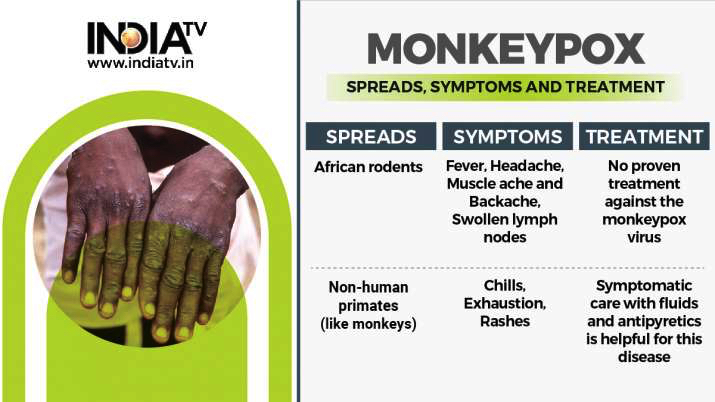 INDIA TV
www.indiatv.in

MONKEYPOX

SPREADS, SYMPTOMS AND TREATMENT

| SPREADS | SYMPTOMS | TREATMENT |
|---|---|---|
| African rodents | Fever, Headache, Muscle ache and Backache, Swollen lymph nodes | No proven treatment against the monkeypox virus |
| Non-human primates (like monkeys) | Chills, Exhaustion, Rashes | Symptomatic care with fluids and antipyretics is helpful for this disease |